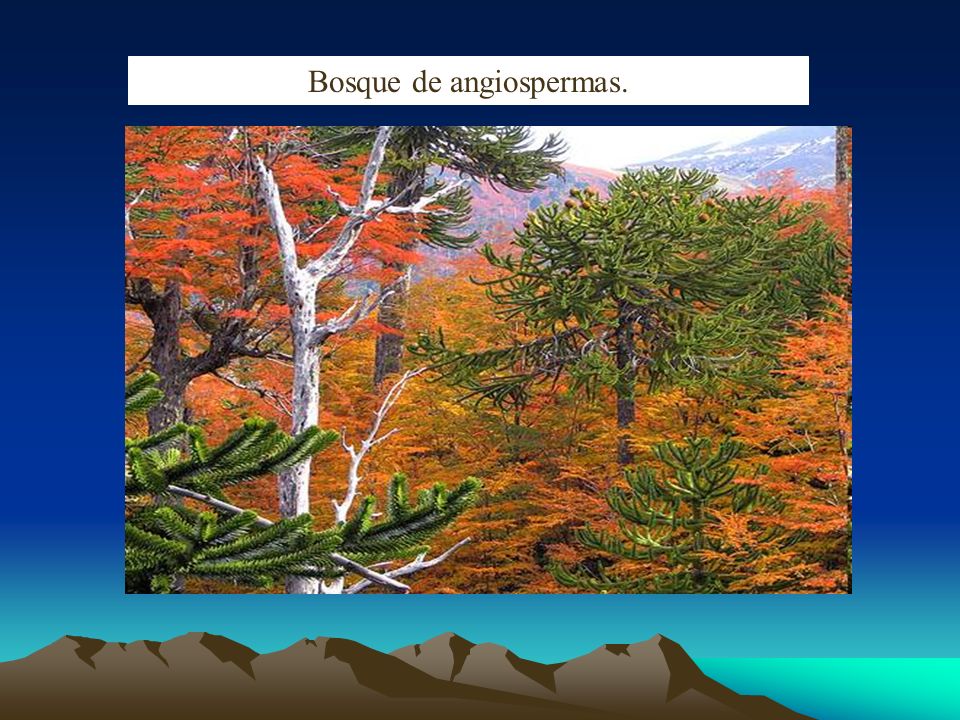 Bosque de angiospermas.